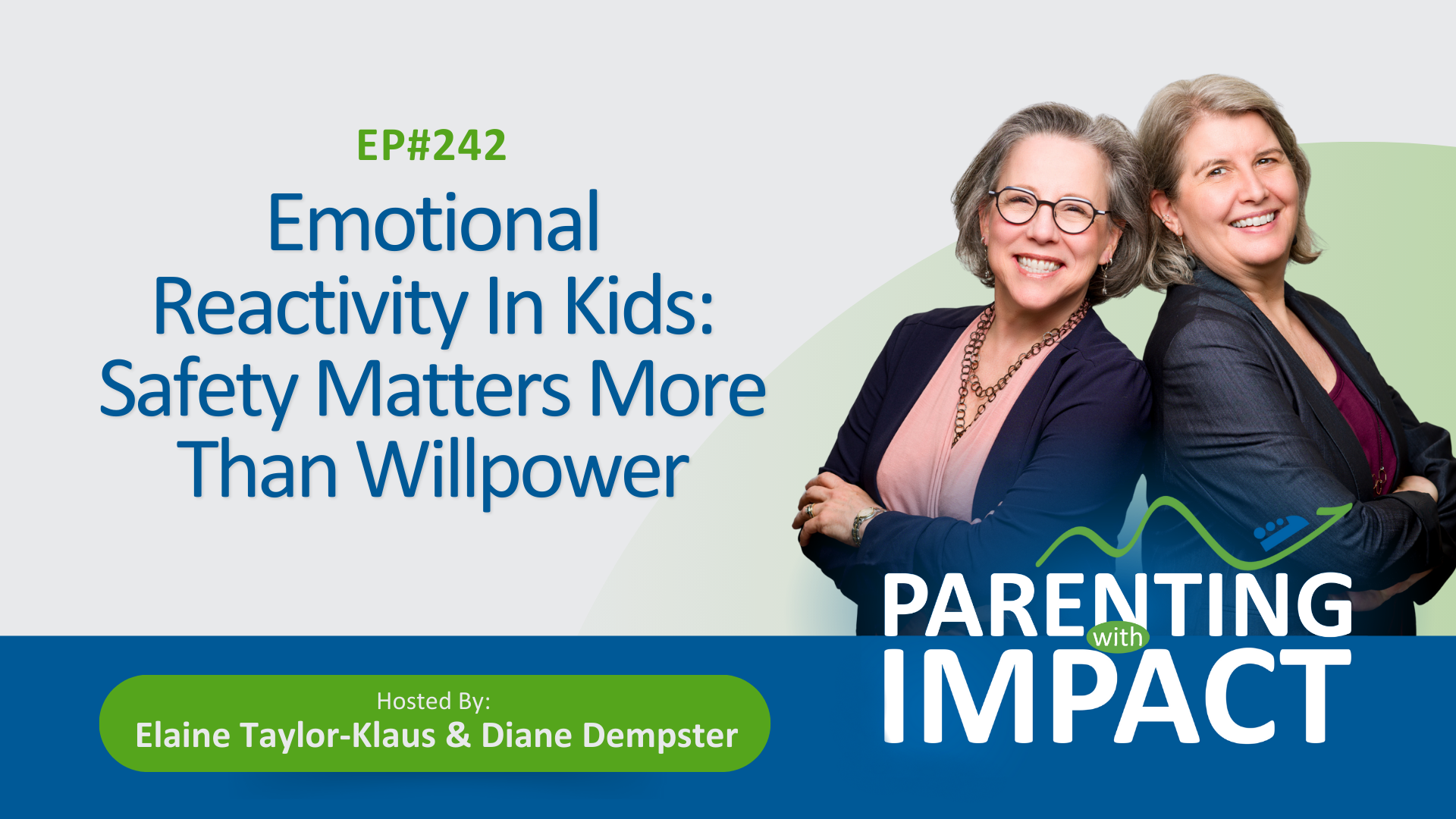 EP#242

Emotional Reactivity In Kids: Safety Matters More Than Willpower

Hosted By:
Elaine Taylor-Klaus & Diane Dempster

PARENTING with IMPACT